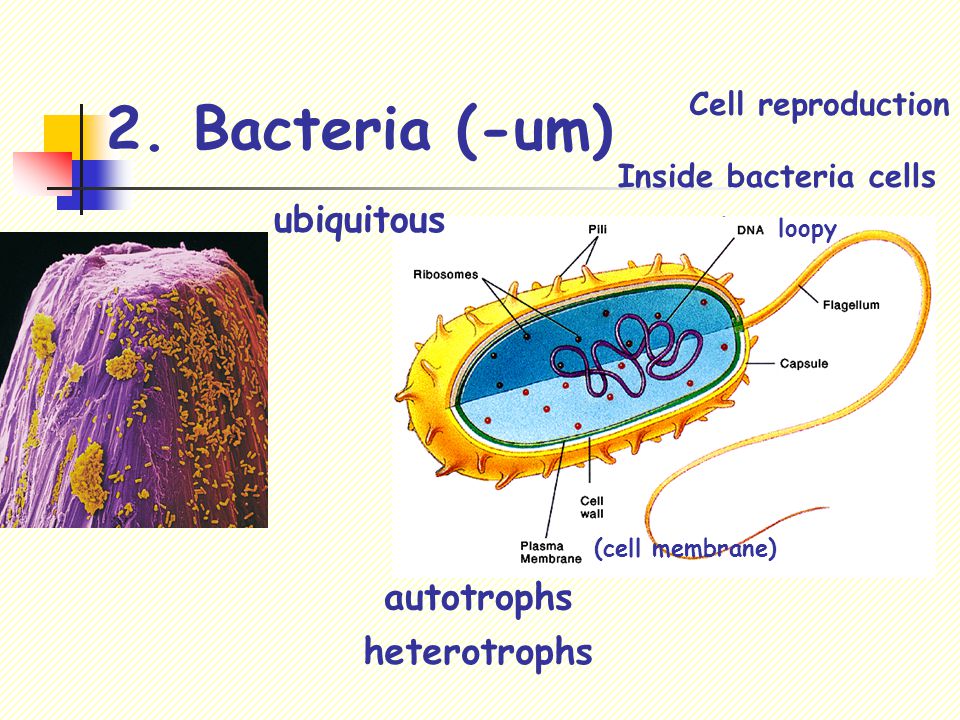 2. Bacteria (-um)

Cell reproduction

Inside bacteria cells

ubiquitous

Pili

DNA

loopy

Ribosomes

Flagellum

Capsule

Cell wall

Plasma Membrane

(cell membrane)

autotrophs

heterotrophs